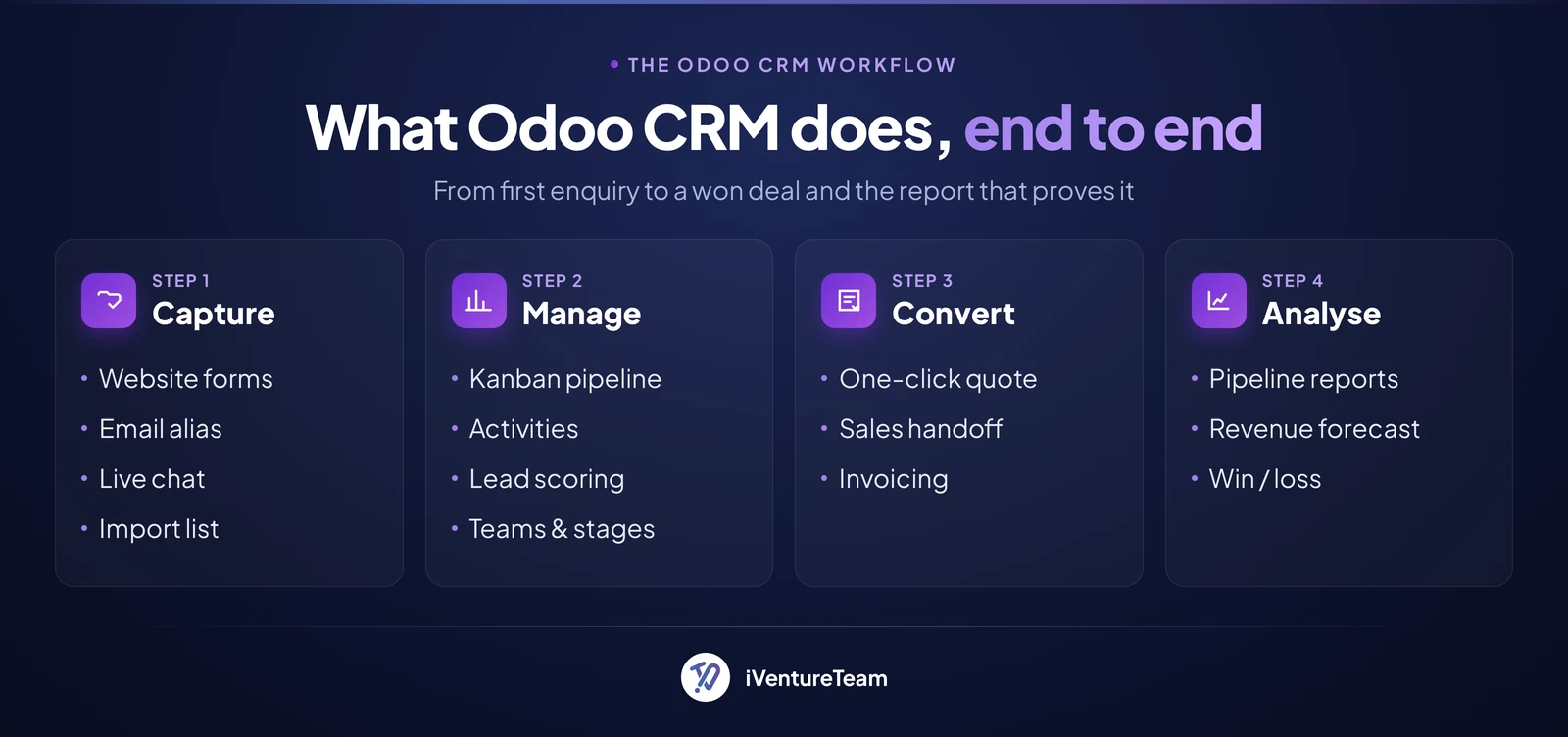 • THE ODOO CRM WORKFLOW

What Odoo CRM does, end to end

From first enquiry to a won deal and the report that proves it

STEP 1
Capture

• Website forms
• Email alias
• Live chat
• Import list

STEP 2
Manage

• Kanban pipeline
• Activities
• Lead scoring
• Teams & stages

STEP 3
Convert

• One-click quote
• Sales handoff
• Invoicing

STEP 4
Analyse

• Pipeline reports
• Revenue forecast
• Win / loss

iVentureTeam